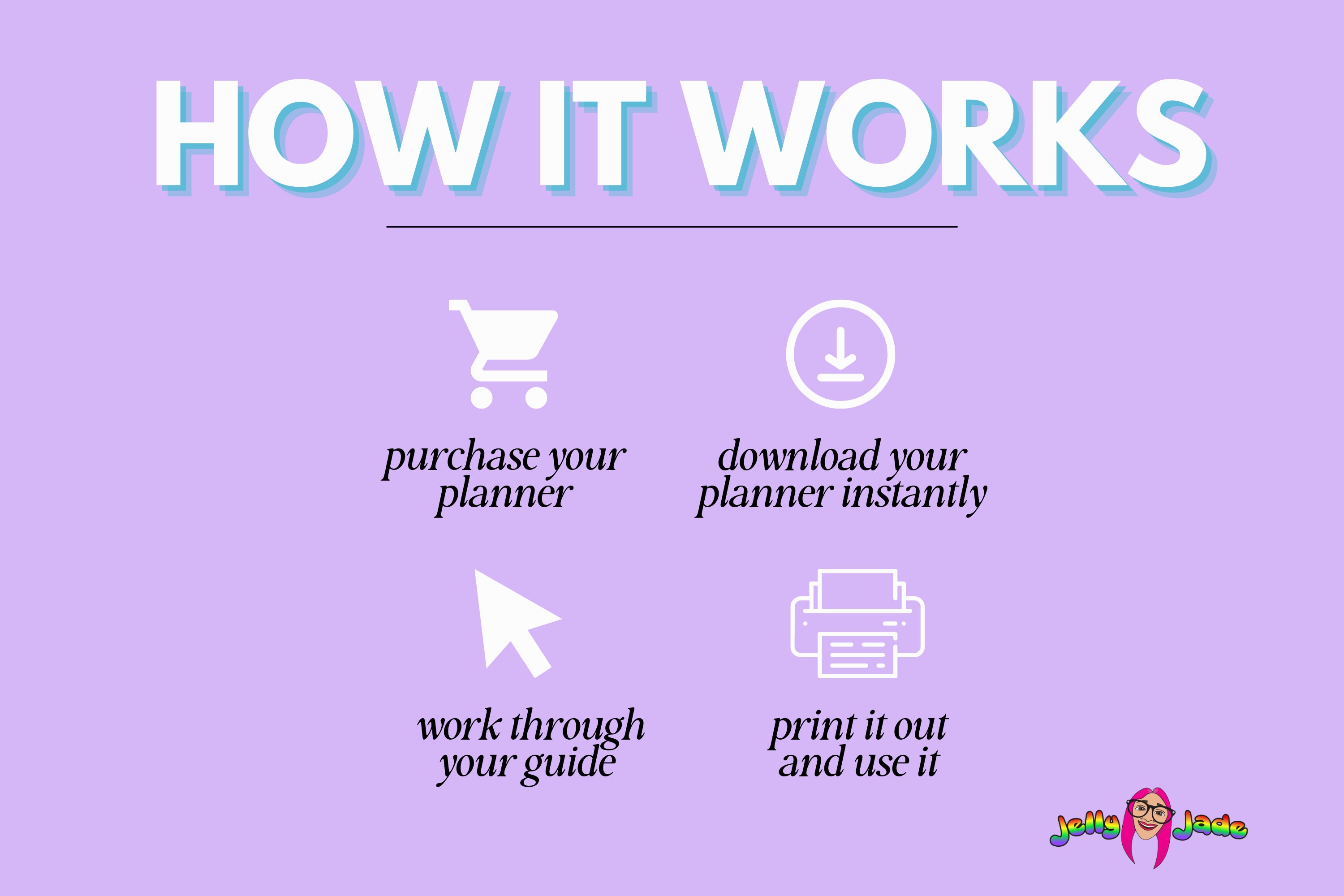 HOW IT WORKS

purchase your planner

download your planner instantly

work through your guide

print it out and use it

Jelly Jade